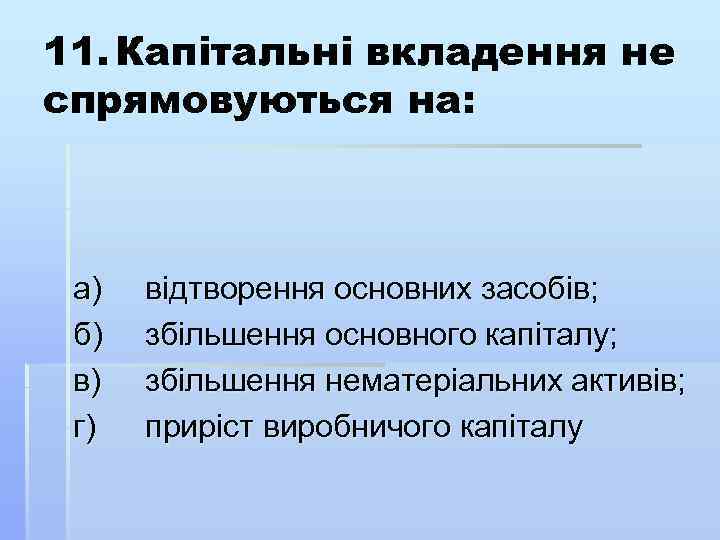 11. Капітальні вкладення не спрямовуються на:

а) відтворення основних засобів;
б) збільшення основного капіталу;
в) збільшення нематеріальних активів;
г) приріст виробничого капіталу